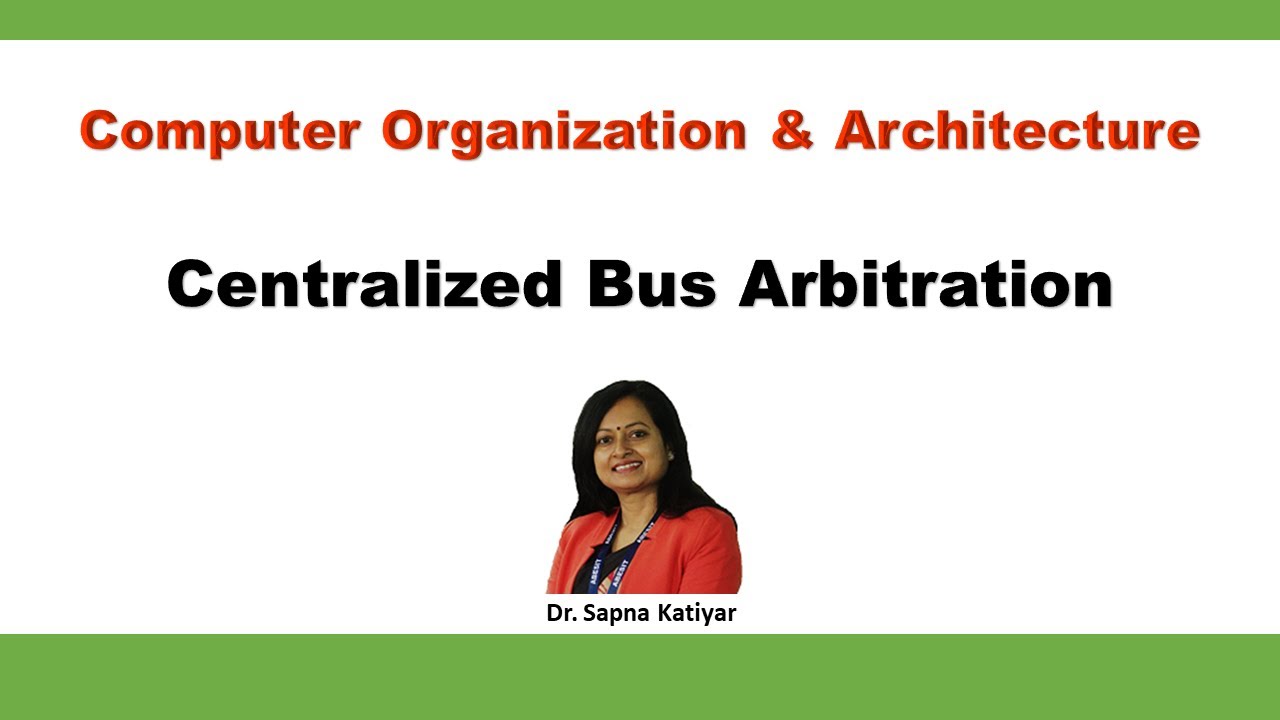 Computer Organization & Architecture

Centralized Bus Arbitration

Dr. Sapna Katiyar